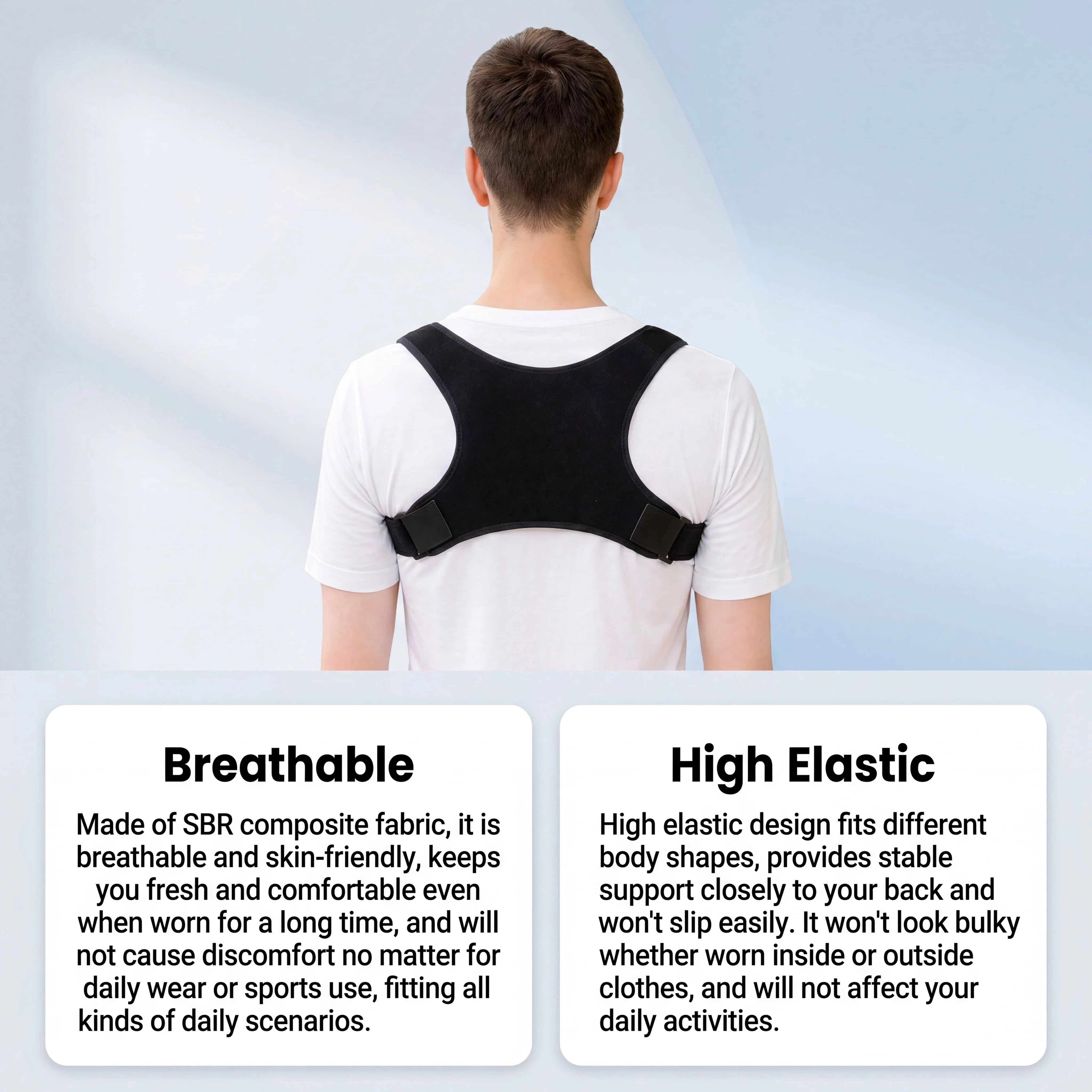 Breathable

Made of SBR composite fabric, it is breathable and skin-friendly, keeps you fresh and comfortable even when worn for a long time, and will not cause discomfort no matter for daily wear or sports use, fitting all kinds of daily scenarios.

High Elastic

High elastic design fits different body shapes, provides stable support closely to your back and won't slip easily. It won't look bulky whether worn inside or outside clothes, and will not affect your daily activities.